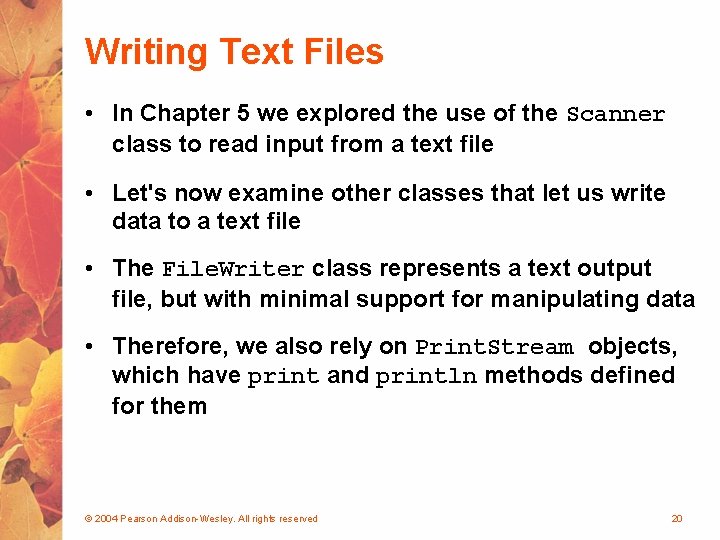 Writing Text Files

• In Chapter 5 we explored the use of the Scanner class to read input from a text file

• Let's now examine other classes that let us write data to a text file

• The FileWriter class represents a text output file, but with minimal support for manipulating data

• Therefore, we also rely on PrintStream objects, which have print and println methods defined for them

© 2004 Pearson Addison-Wesley. All rights reserved

20